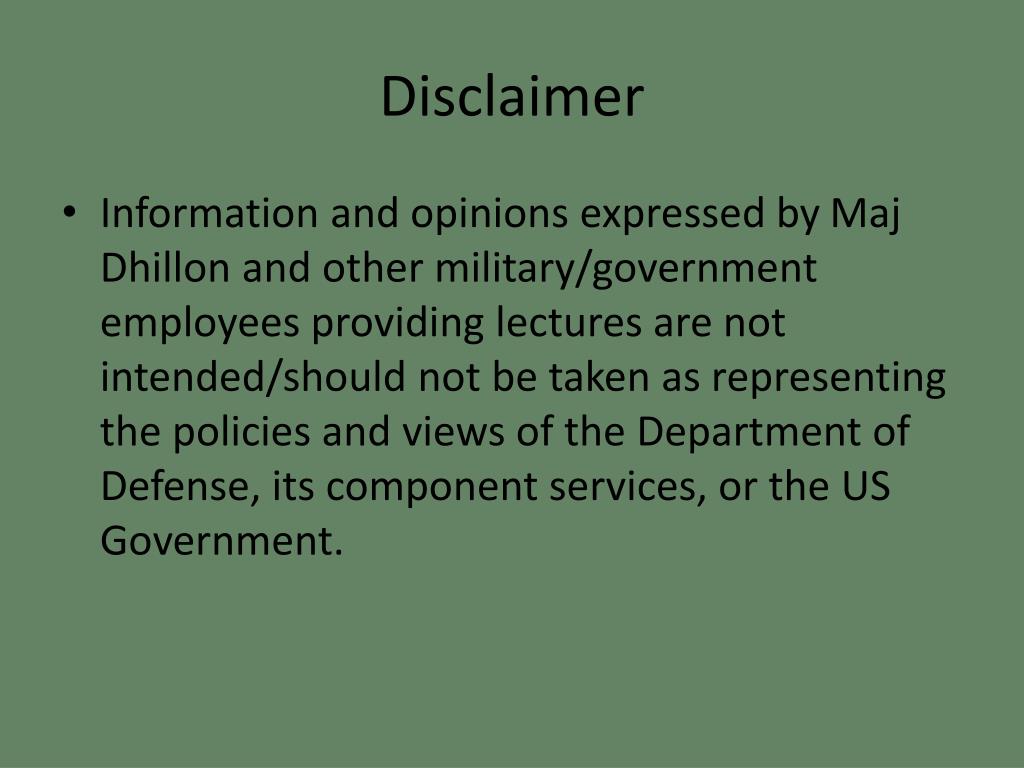 Disclaimer

• Information and opinions expressed by Maj Dhillon and other military/government employees providing lectures are not intended/should not be taken as representing the policies and views of the Department of Defense, its component services, or the US Government.